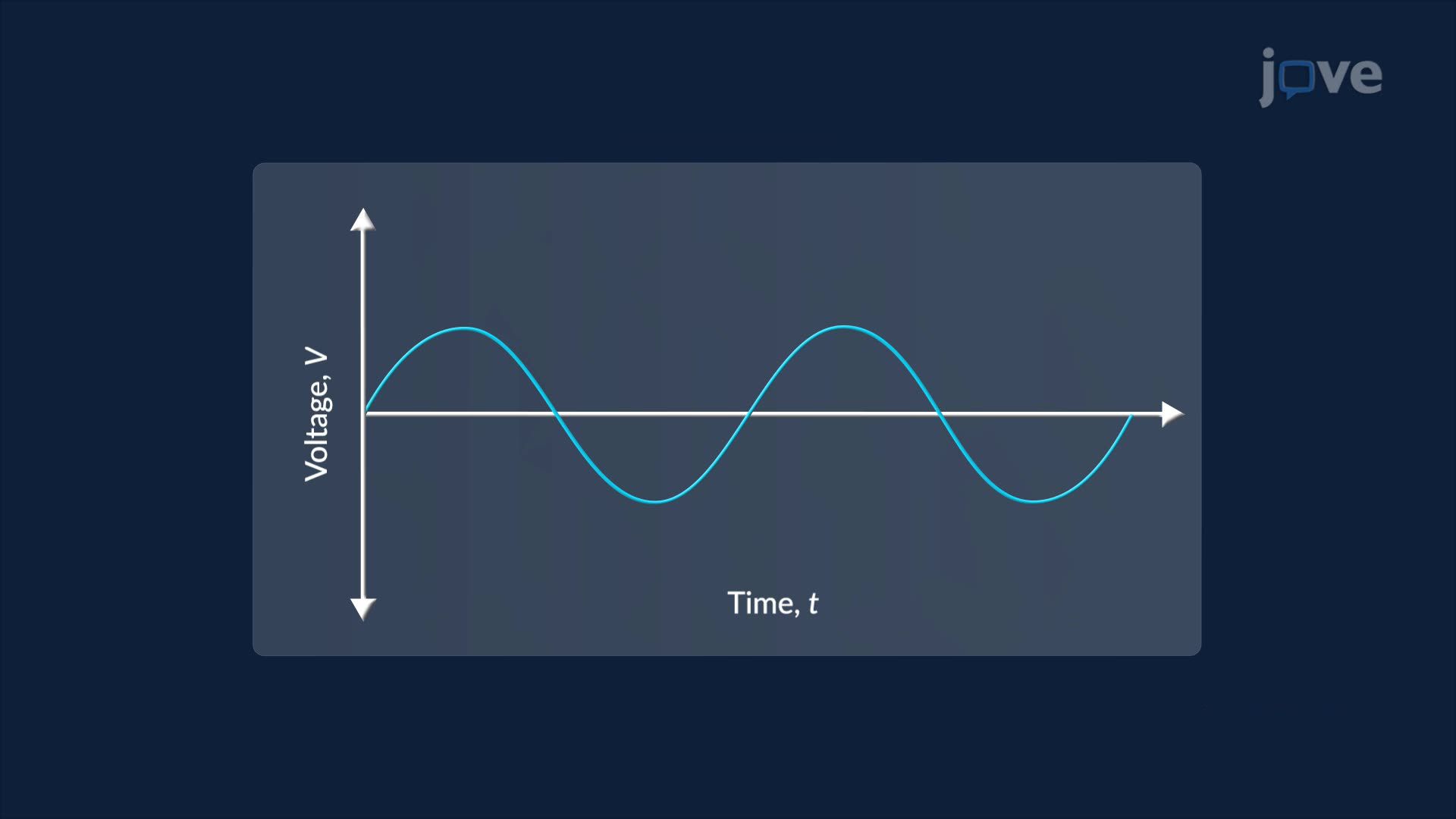 jove

Voltage, $V$

Time, $t$